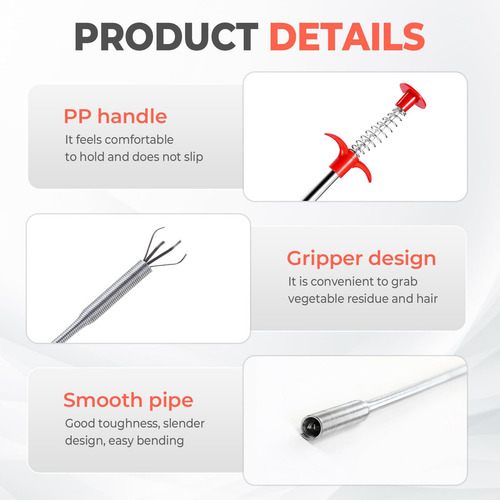 PRODUCT DETAILS

PP handle
It feels comfortable to hold and does not slip

Gripper design
It is convenient to grab vegetable residue and hair

Smooth pipe
Good toughness, slender design, easy bending